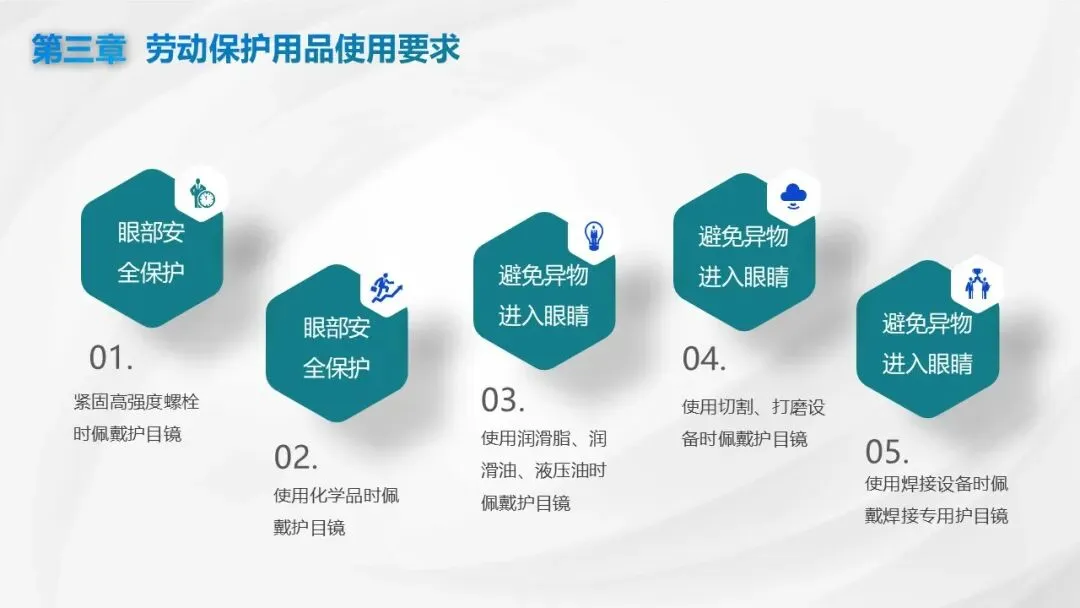 第三章 劳动保护用品使用要求

眼部安全保护

01.

紧固高强度螺栓时佩戴护目镜

眼部安全保护

02.

使用化学品时佩戴护目镜

避免异物进入眼睛

03.

使用润滑脂、润滑油、液压油时佩戴护目镜

避免异物进入眼睛

04.

使用切割、打磨设备时佩戴护目镜

避免异物进入眼睛

05.

使用焊接设备时佩戴焊接专用护目镜